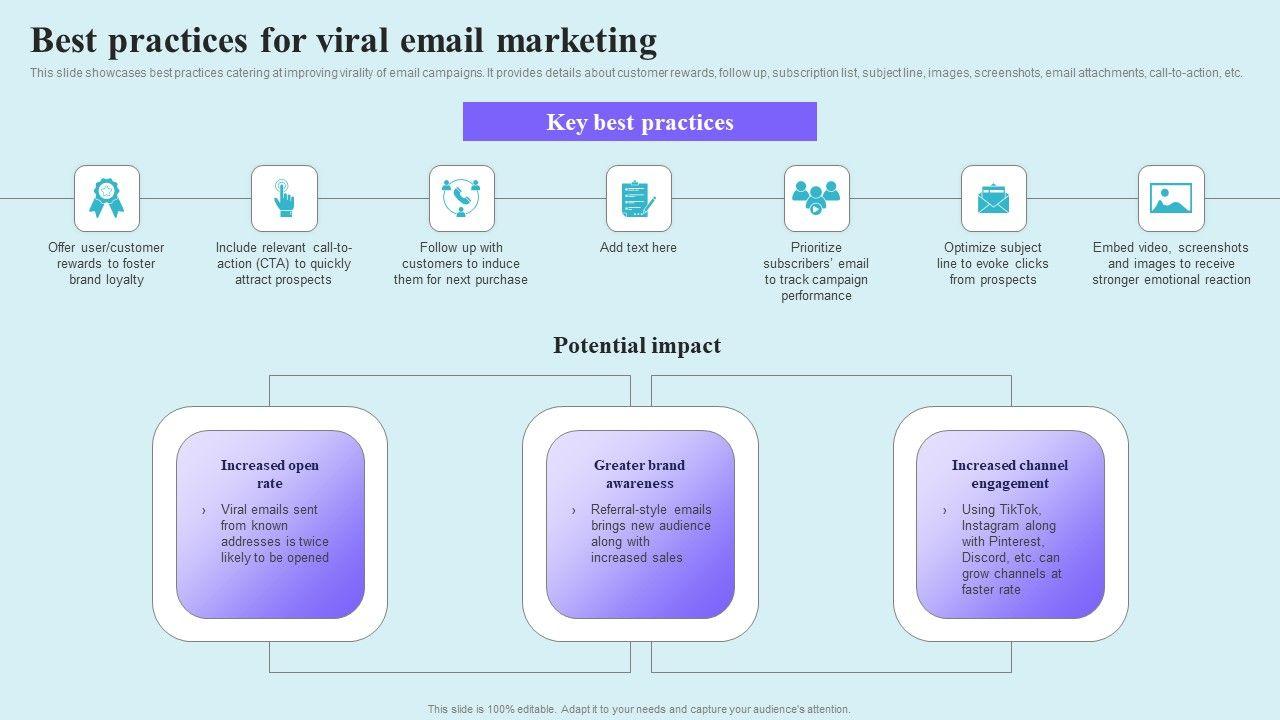 Best practices for viral email marketing

This slide showcases best practices catering at improving virality of email campaigns. It provides details about customer rewards, follow up, subscription list, subject line, images, screenshots, email attachments, call-to-action, etc.

Key best practices

Offer user/customer rewards to foster brand loyalty

Include relevant call-to-action (CTA) to quickly attract prospects

Follow up with customers to induce them for next purchase

Add text here

Prioritize subscribers' email to track campaign performance

Optimize subject line to evoke clicks from prospects

Embed video, screenshots and images to receive stronger emotional reaction

Potential impact

Increased open rate

› Viral emails sent from known addresses is twice likely to be opened

Greater brand awareness

› Referral-style emails brings new audience along with increased sales

Increased channel engagement

› Using TikTok, Instagram along with Pinterest, Discord, etc. can grow channels at faster rate

This slide is 100% editable. Adapt it to your needs and capture your audience's attention.